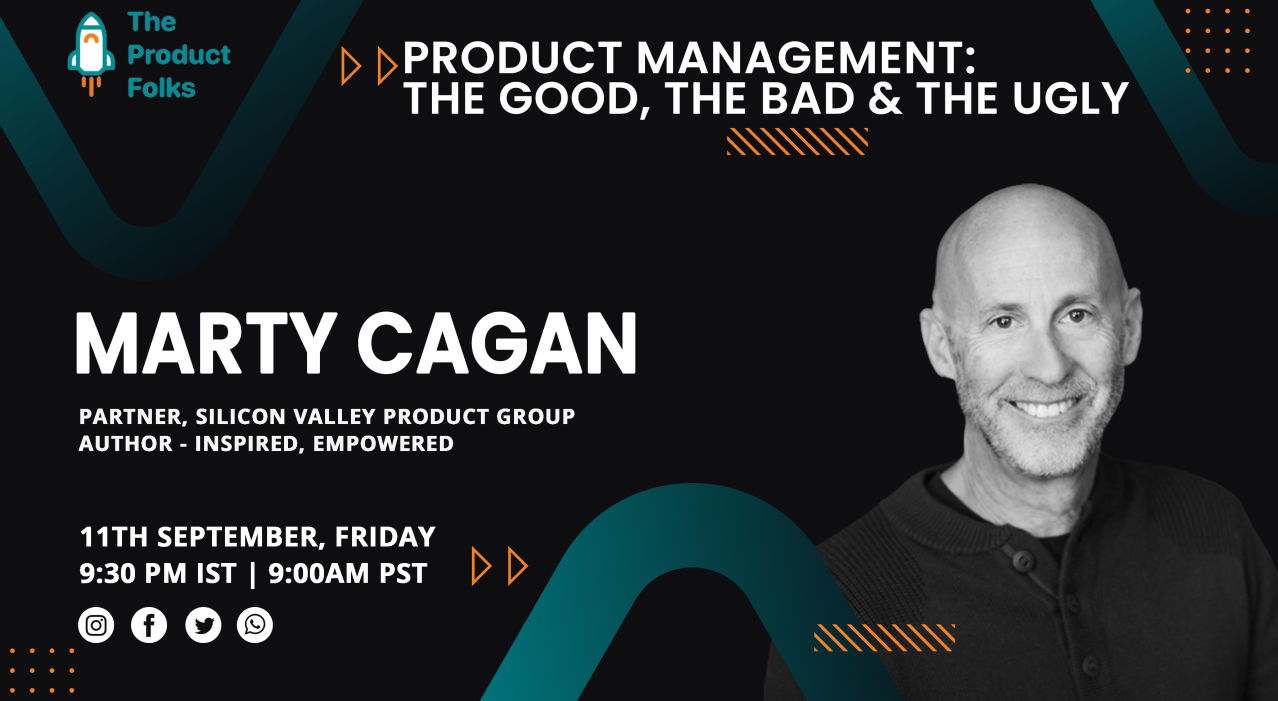 The Product Folks

PRODUCT MANAGEMENT: THE GOOD, THE BAD & THE UGLY

MARTY CAGAN

PARTNER, SILICON VALLEY PRODUCT GROUP
AUTHOR - INSPIRED, EMPOWERED

11TH SEPTEMBER, FRIDAY
9:30 PM IST | 9:00AM PST